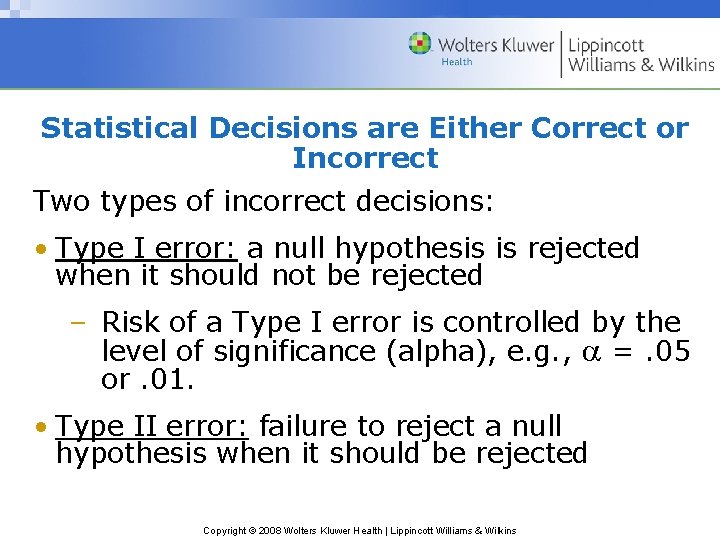 Wolters Kluwer Health | Lippincott Williams & Wilkins

Statistical Decisions are Either Correct or Incorrect

Two types of incorrect decisions:

• Type I error: a null hypothesis is rejected when it should not be rejected

– Risk of a Type I error is controlled by the level of significance (alpha), e.g., $\alpha$ = .05 or .01.

• Type II error: failure to reject a null hypothesis when it should be rejected

Copyright © 2008 Wolters Kluwer Health | Lippincott Williams & Wilkins